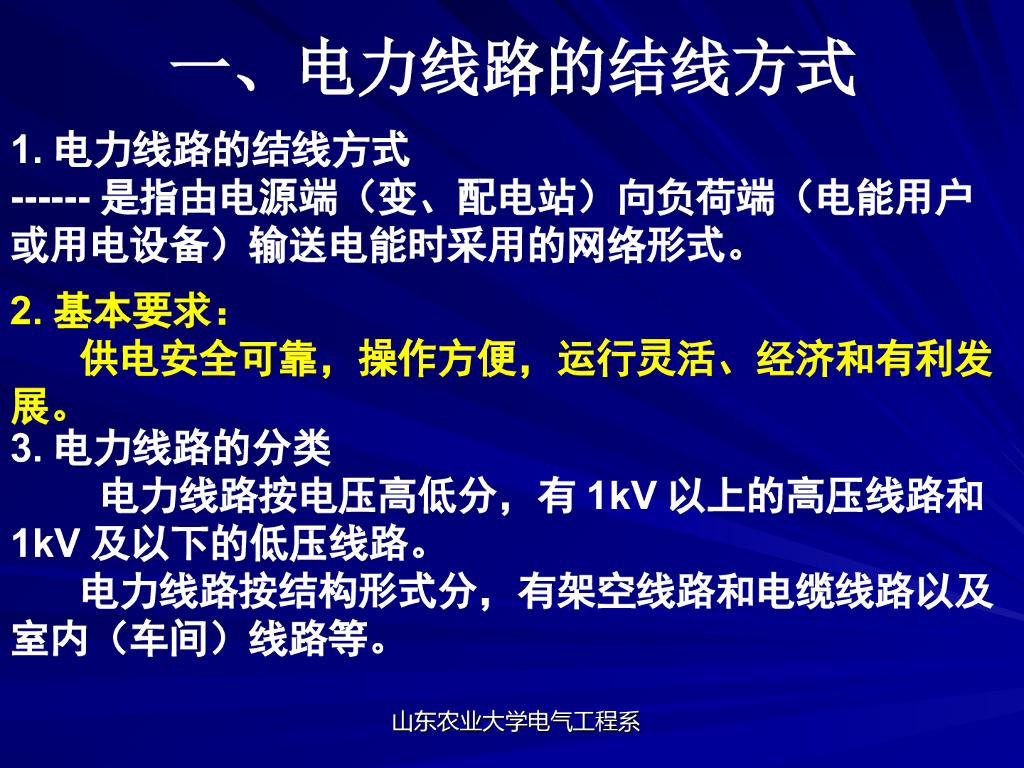 一、电力线路的结线方式

1. 电力线路的结线方式
------ 是指由电源端（变、配电站）向负荷端（电能用户或用电设备）输送电能时采用的网络形式。

2. 基本要求：
供电安全可靠，操作方便，运行灵活、经济和有利发展。

3. 电力线路的分类
电力线路按电压高低分，有 1kV 以上的高压线路和 1kV 及以下的低压线路。
电力线路按结构形式分，有架空线路和电缆线路以及室内（车间）线路等。

山东农业大学电气工程系